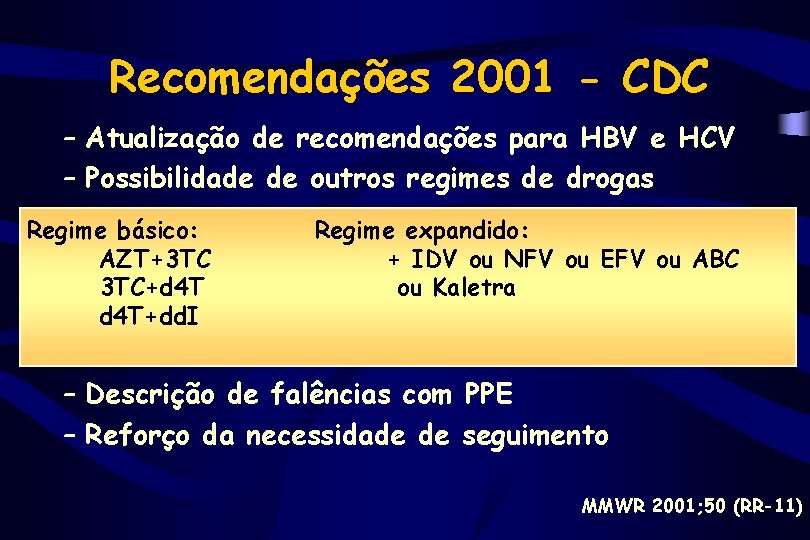 Recomendações 2001 - CDC

– Atualização de recomendações para HBV e HCV

– Possibilidade de outros regimes de drogas

Regime básico:
AZT+3TC
3TC+d4T
d4T+ddI

Regime expandido:
+ IDV ou NFV ou EFV ou ABC
ou Kaletra

– Descrição de falências com PPE

– Reforço da necessidade de seguimento

MMWR 2001;50 (RR-11)